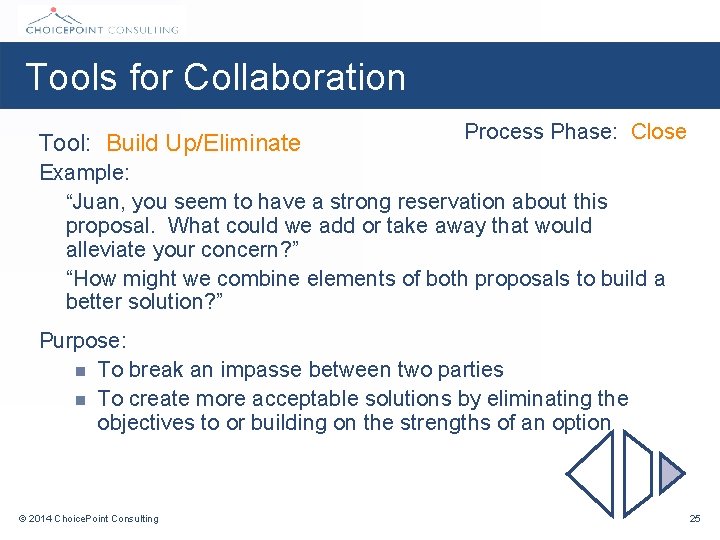 CHOICEPOINT CONSULTING

Tools for Collaboration

Tool: Build Up/Eliminate

Process Phase: Close

Example:

“Juan, you seem to have a strong reservation about this proposal. What could we add or take away that would alleviate your concern?”

“How might we combine elements of both proposals to build a better solution?”

Purpose:

To break an impasse between two parties

To create more acceptable solutions by eliminating the objectives to or building on the strengths of an option

© 2014 ChoicePoint Consulting

25